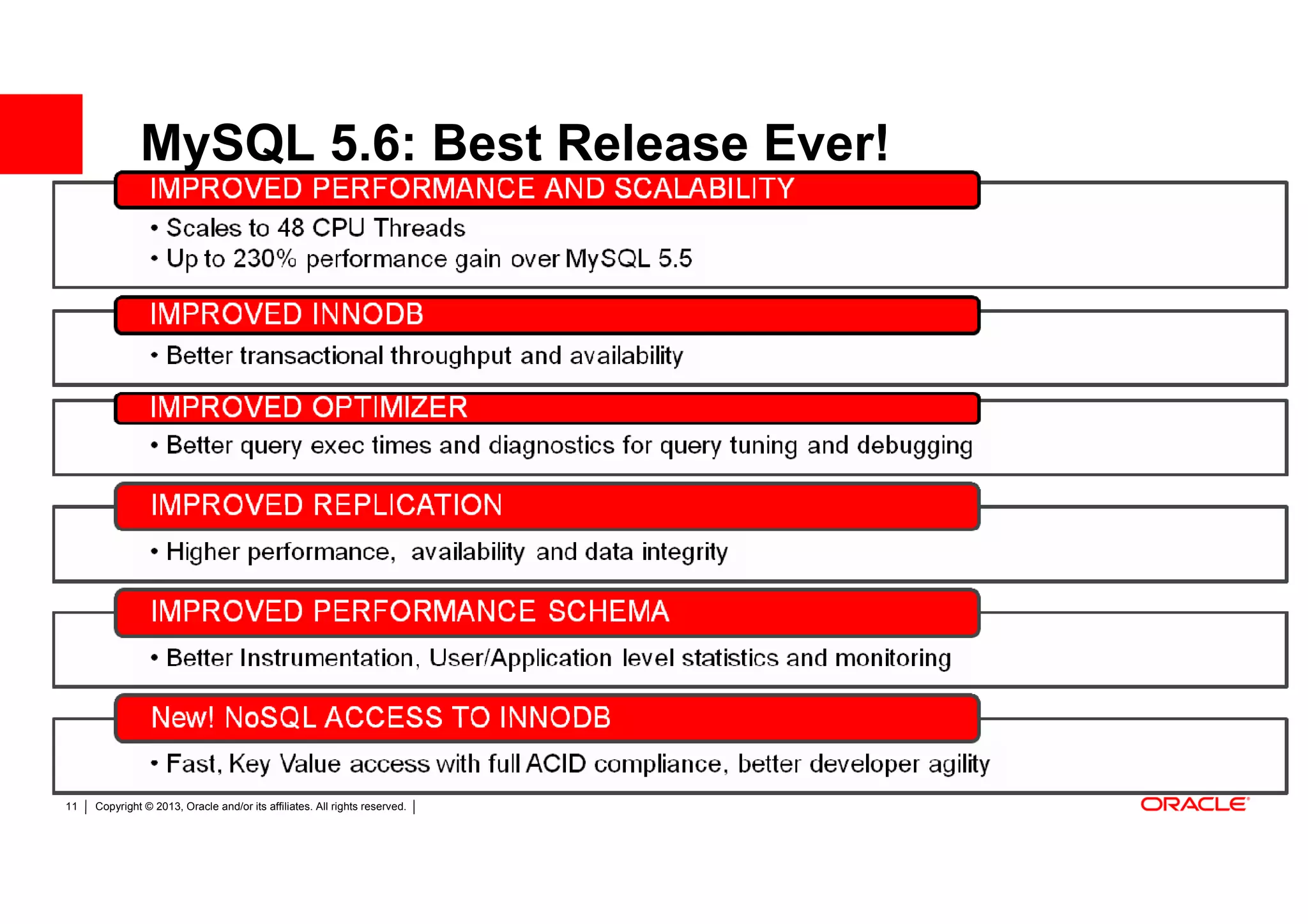 MySQL 5.6: Best Release Ever!

IMPROVED PERFORMANCE AND SCALABILITY

• Scales to 48 CPU Threads
• Up to 230% performance gain over MySQL 5.5

IMPROVED INNODB

• Better transactional throughput and availability

IMPROVED OPTIMIZER

• Better query exec times and diagnostics for query tuning and debugging

IMPROVED REPLICATION

• Higher performance, availability and data integrity

IMPROVED PERFORMANCE SCHEMA

• Better Instrumentation, User/Application level statistics and monitoring

New! NoSQL ACCESS TO INNODB

• Fast, Key Value access with full ACID compliance, better developer agility

11 | Copyright © 2013, Oracle and/or its affiliates. All rights reserved. |

ORACLE